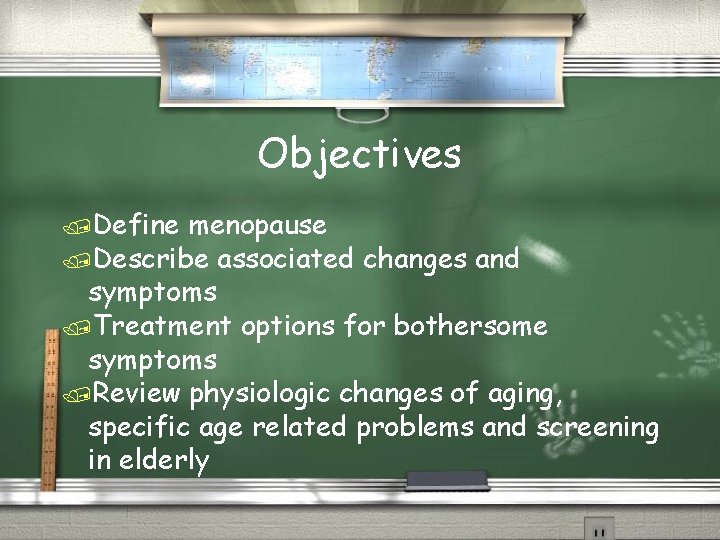 Objectives

Define menopause
Describe associated changes and symptoms
Treatment options for bothersome symptoms
Review physiologic changes of aging, specific age related problems and screening in elderly